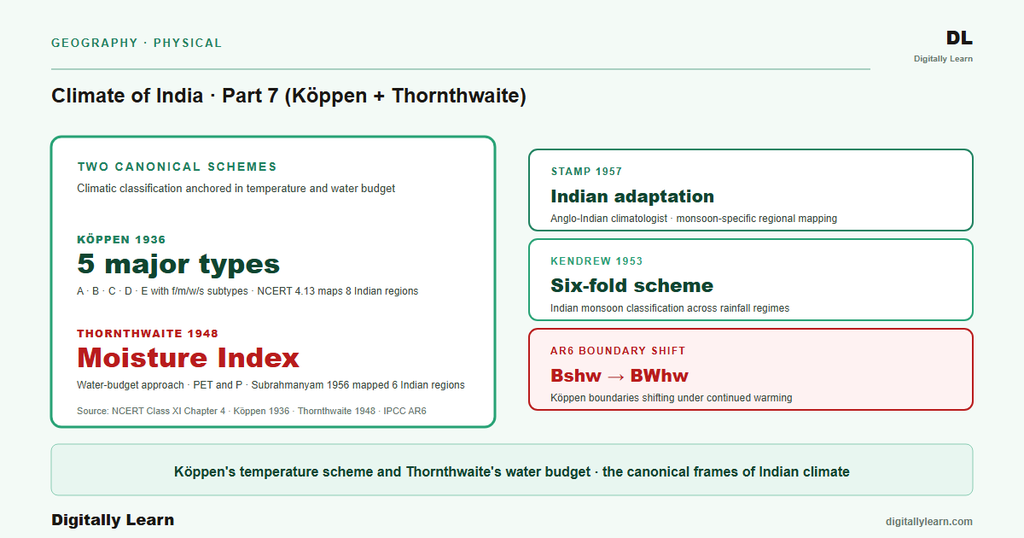 GEOGRAPHY · PHYSICAL

DL
Digitally Learn

Climate of India · Part 7 (Köppen + Thornthwaite)

TWO CANONICAL SCHEMES
Climatic classification anchored in temperature and water budget

KÖPPEN 1936
5 major types
A · B · C · D · E with f/m/w/s subtypes · NCERT 4.13 maps 8 Indian regions

THORNTHWAITE 1948
Moisture Index
Water-budget approach · PET and P · Subrahmanyam 1956 mapped 6 Indian regions

Source: NCERT Class XI Chapter 4 · Köppen 1936 · Thornthwaite 1948 · IPCC AR6

STAMP 1957
Indian adaptation
Anglo-Indian climatologist · monsoon-specific regional mapping

KENDREW 1953
Six-fold scheme
Indian monsoon classification across rainfall regimes

AR6 BOUNDARY SHIFT
Bshw → BWhw
Köppen boundaries shifting under continued warming

Köppen's temperature scheme and Thornthwaite's water budget · the canonical frames of Indian climate

Digitally Learn

digitallylearn.com